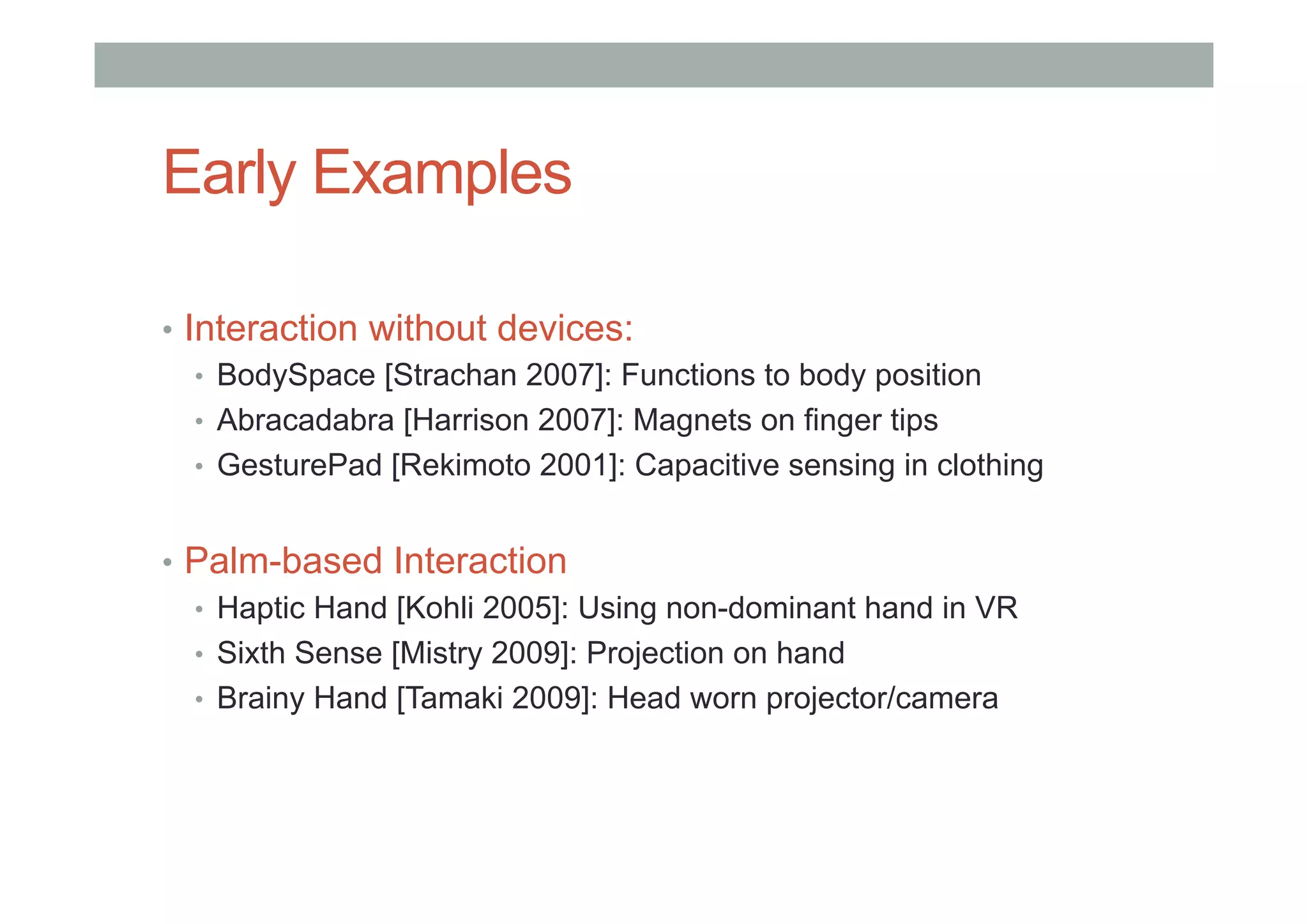 Early Examples

• Interaction without devices:
  • BodySpace [Strachan 2007]: Functions to body position
  • Abracadabra [Harrison 2007]: Magnets on finger tips
  • GesturePad [Rekimoto 2001]: Capacitive sensing in clothing

• Palm-based Interaction
  • Haptic Hand [Kohli 2005]: Using non-dominant hand in VR
  • Sixth Sense [Mistry 2009]: Projection on hand
  • Brainy Hand [Tamaki 2009]: Head worn projector/camera